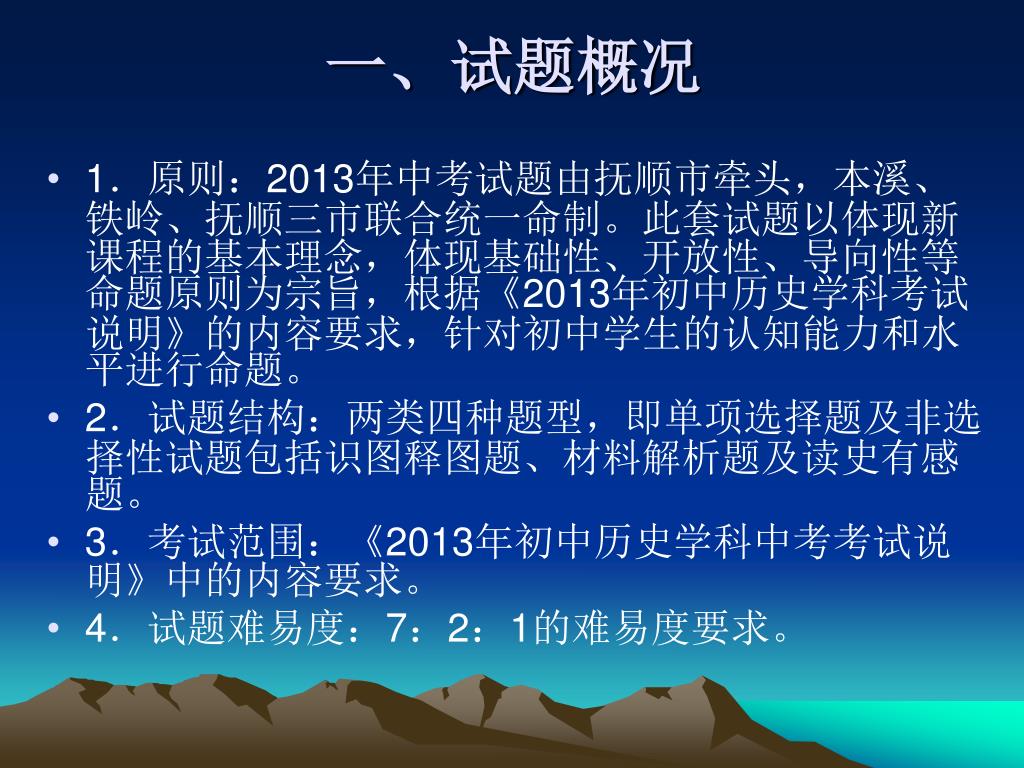 一、试题概况

• 1．原则：2013年中考试题由抚顺市牵头，本溪、铁岭、抚顺三市联合统一命制。此套试题以体现新课程的基本理念，体现基础性、开放性、导向性等命题原则为宗旨，根据《2013年初中历史学科考试说明》的内容要求，针对初中学生的认知能力和水平进行命题。
• 2．试题结构：两类四种题型，即单项选择题及非选择性试题包括识图释图题、材料解析题及读史有感题。
• 3．考试范围：《2013年初中历史学科中考考试说明》中的内容要求。
• 4．试题难易度：7：2：1的难易度要求。